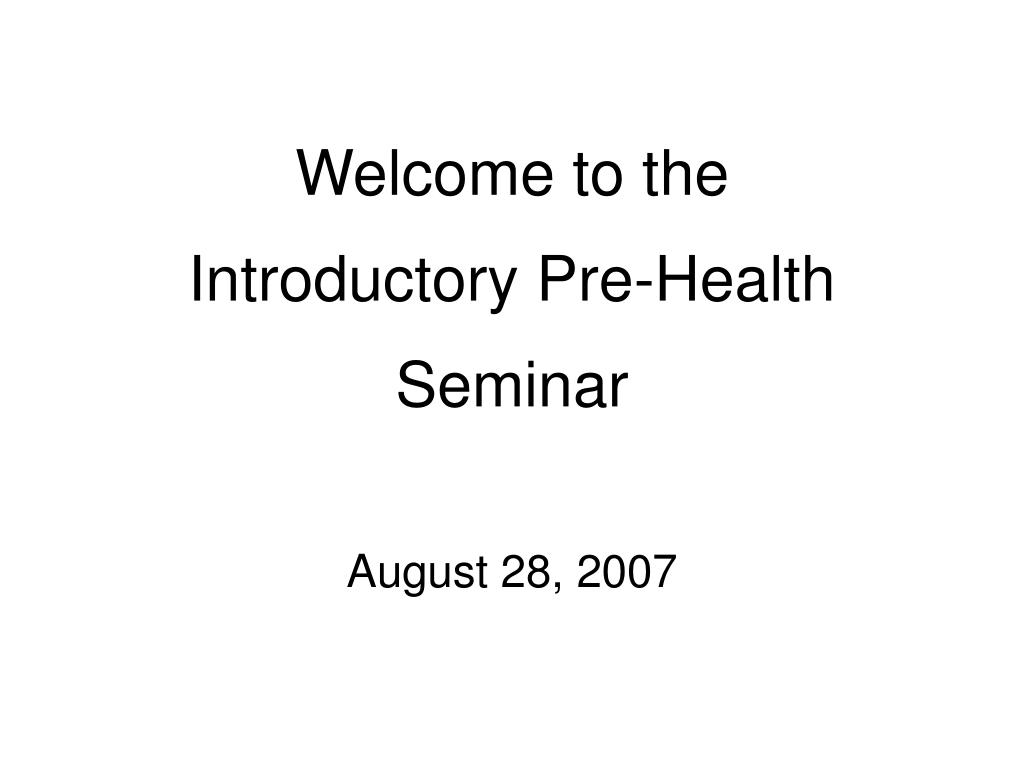 Welcome to the Introductory Pre-Health Seminar

August 28, 2007